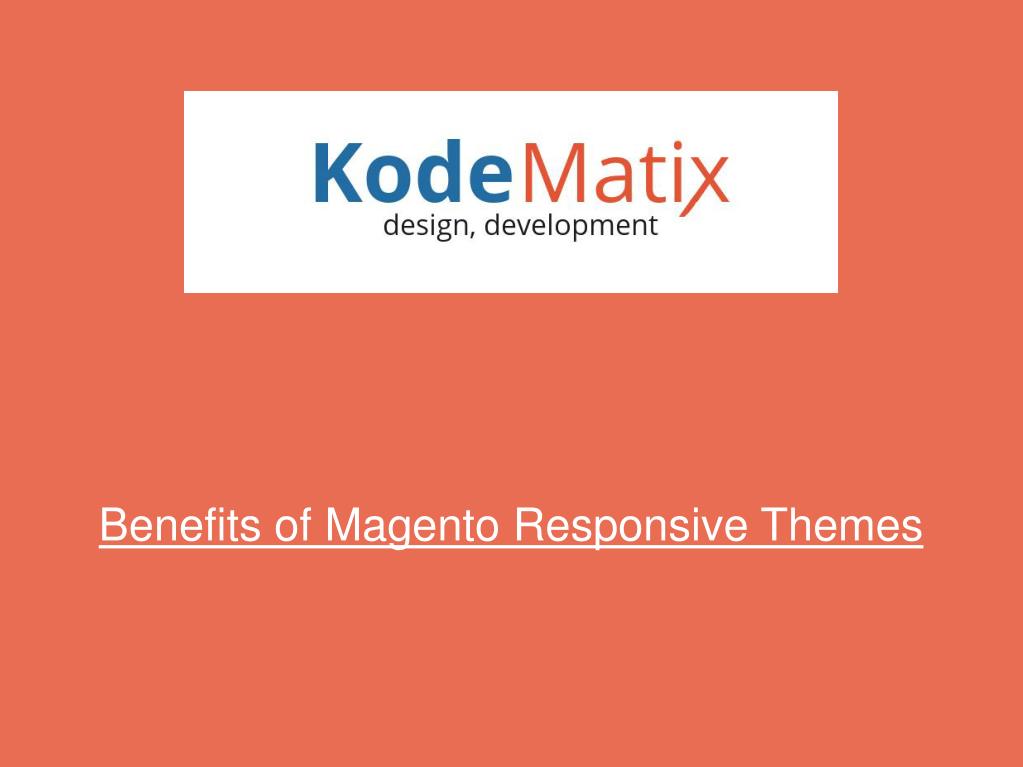 KodeMatix
design, development

Benefits of Magento Responsive Themes